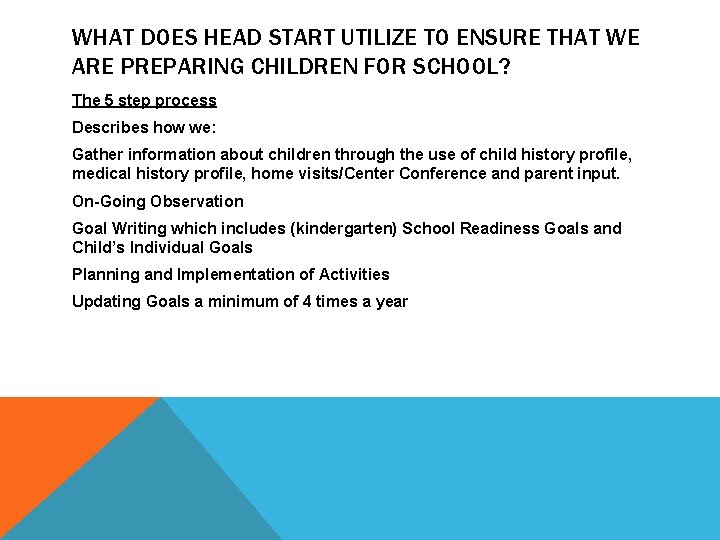 WHAT DOES HEAD START UTILIZE TO ENSURE THAT WE ARE PREPARING CHILDREN FOR SCHOOL?

The 5 step process

Describes how we:

Gather information about children through the use of child history profile, medical history profile, home visits/Center Conference and parent input.

On-Going Observation

Goal Writing which includes (kindergarten) School Readiness Goals and Child's Individual Goals

Planning and Implementation of Activities

Updating Goals a minimum of 4 times a year